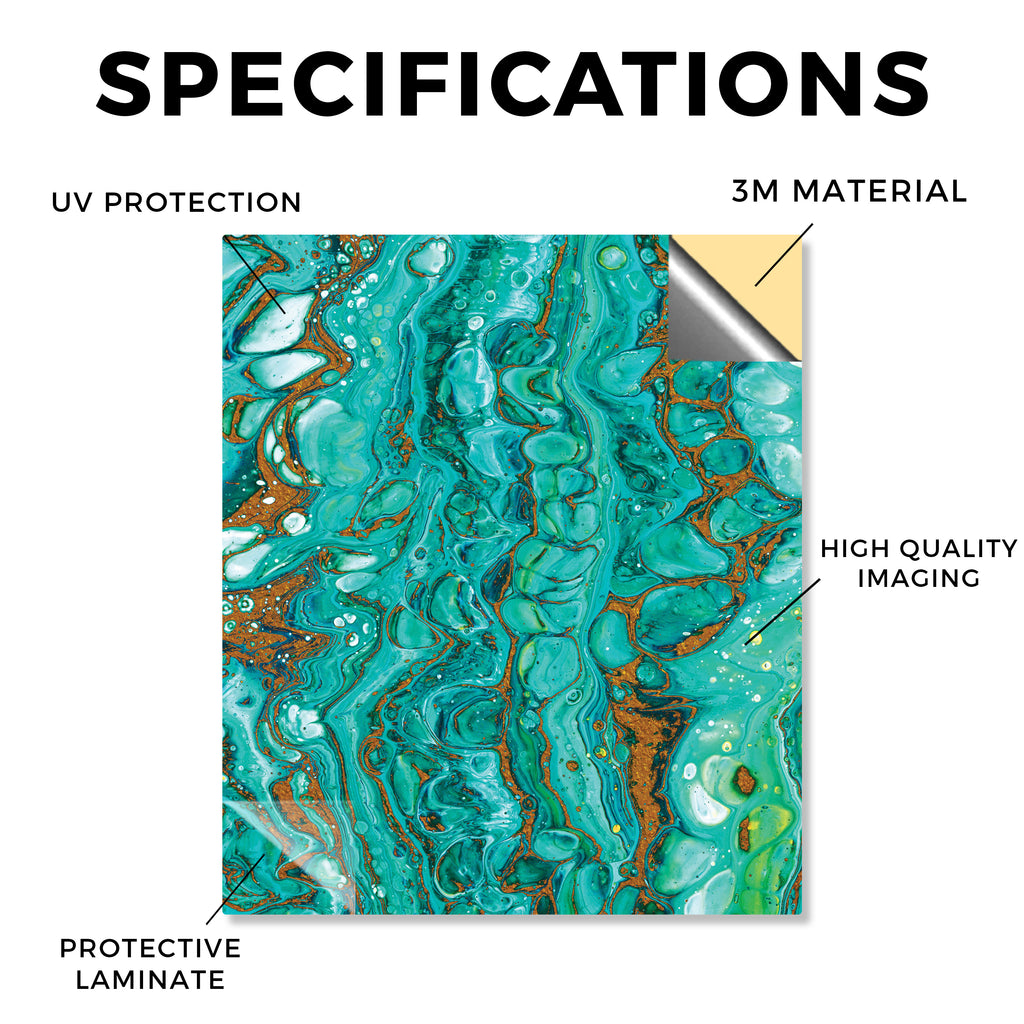 SPECIFICATIONS

UV PROTECTION

3M MATERIAL

HIGH QUALITY IMAGING

PROTECTIVE LAMINATE